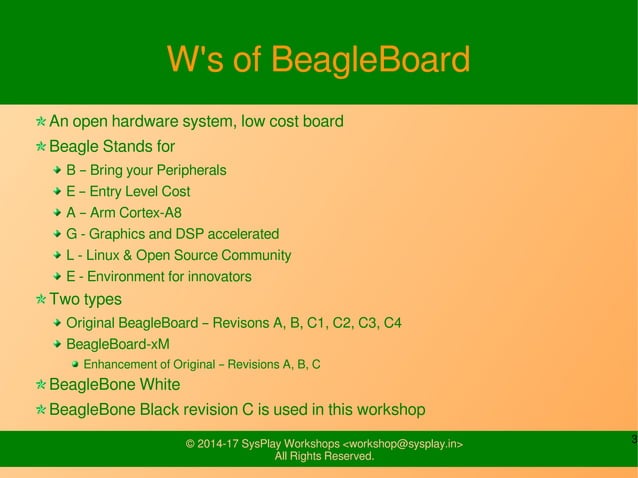 W's of BeagleBoard

An open hardware system, low cost board

Beagle Stands for

B – Bring your Peripherals

E – Entry Level Cost

A – Arm Cortex-A8

G - Graphics and DSP accelerated

L - Linux & Open Source Community

E - Environment for innovators

Two types

Original BeagleBoard – Revisons A, B, C1, C2, C3, C4

BeagleBoard-xM

Enhancement of Original – Revisions A, B, C

BeagleBone White

BeagleBone Black revision C is used in this workshop

© 2014-17 SysPlay Workshops <workshop@sysplay.in>
All Rights Reserved.

3